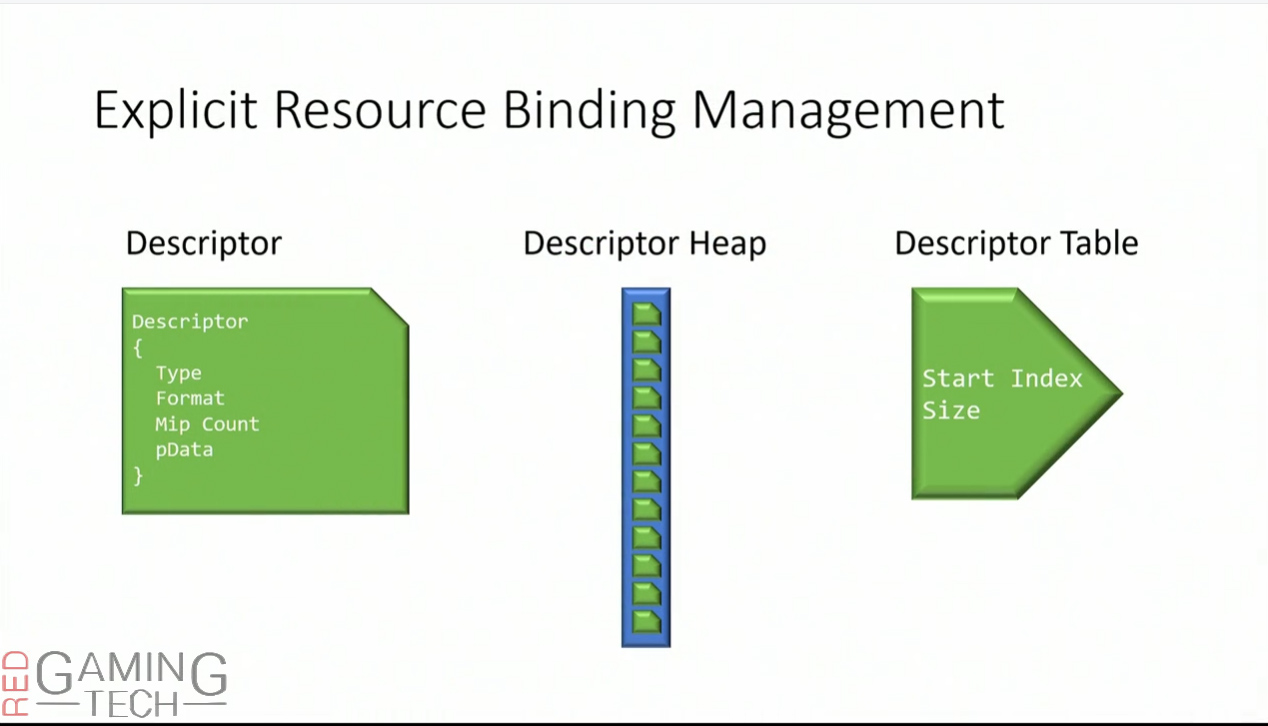 Explicit Resource Binding Management

Descriptor

Descriptor
{
Type
Format
Mip Count
pData
}

Descriptor Heap

Descriptor Table

Start Index
Size

RED GAMING TECH